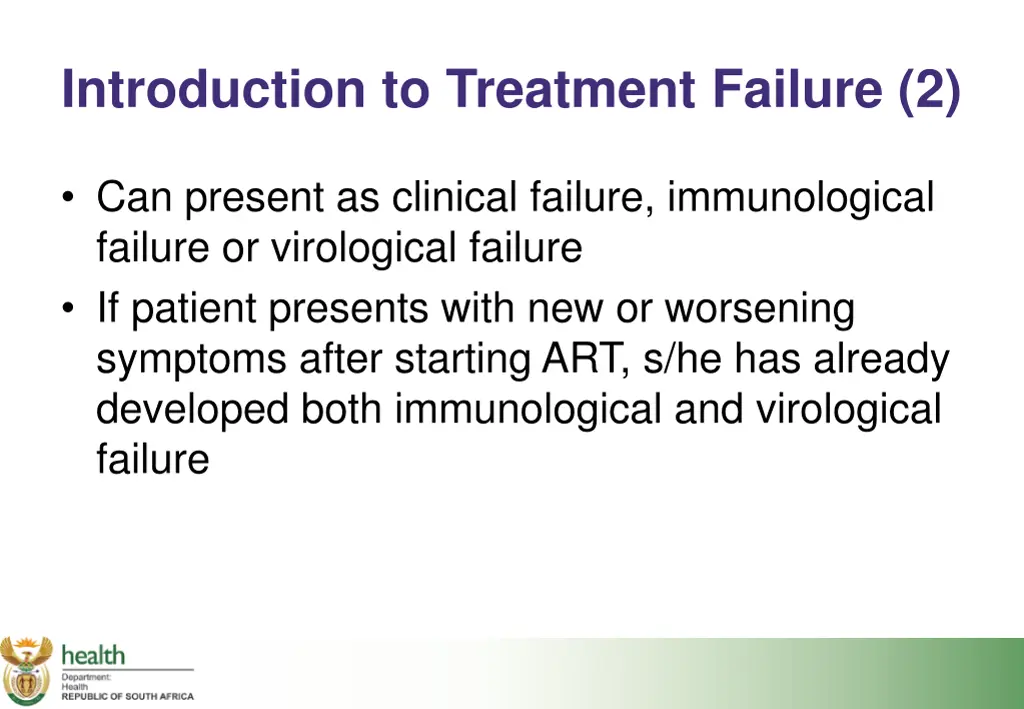 Introduction to Treatment Failure (2)

• Can present as clinical failure, immunological failure or virological failure
• If patient presents with new or worsening symptoms after starting ART, s/he has already developed both immunological and virological failure

health
Department:
Health
REPUBLIC OF SOUTH AFRICA